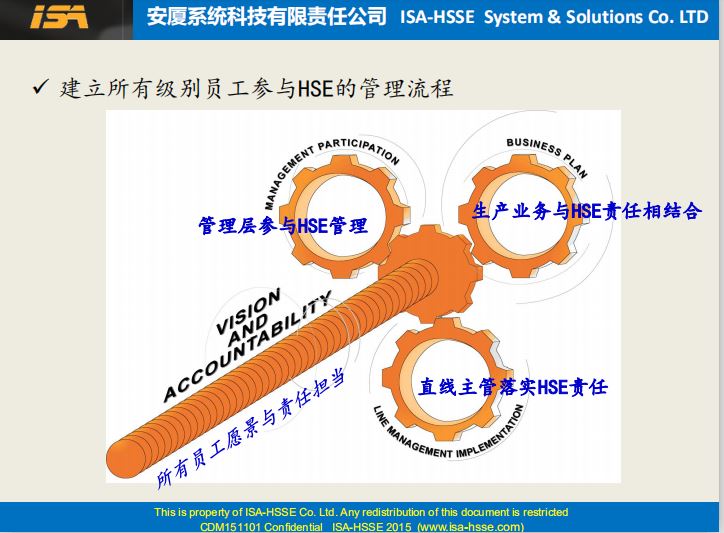 ISA 安厦系统科技有限责任公司 ISA-HSSE System & Solutions Co. LTD

✓ 建立所有级别员工参与HSE的管理流程

MANAGEMENT PARTICIPATION

管理层参与HSE管理

BUSINESS PLAN

生产业务与HSE责任相结合

VISION AND ACCOUNTABILITY

所有员工愿景与责任担当

直线主管落实HSE责任

LINE MANAGEMENT IMPLEMENTATION

This is property of ISA-HSSE Co. Ltd. Any redistribution of this document is restricted
CDM151101 Confidential ISA-HSSE 2015 (www.isa-hsse.com)